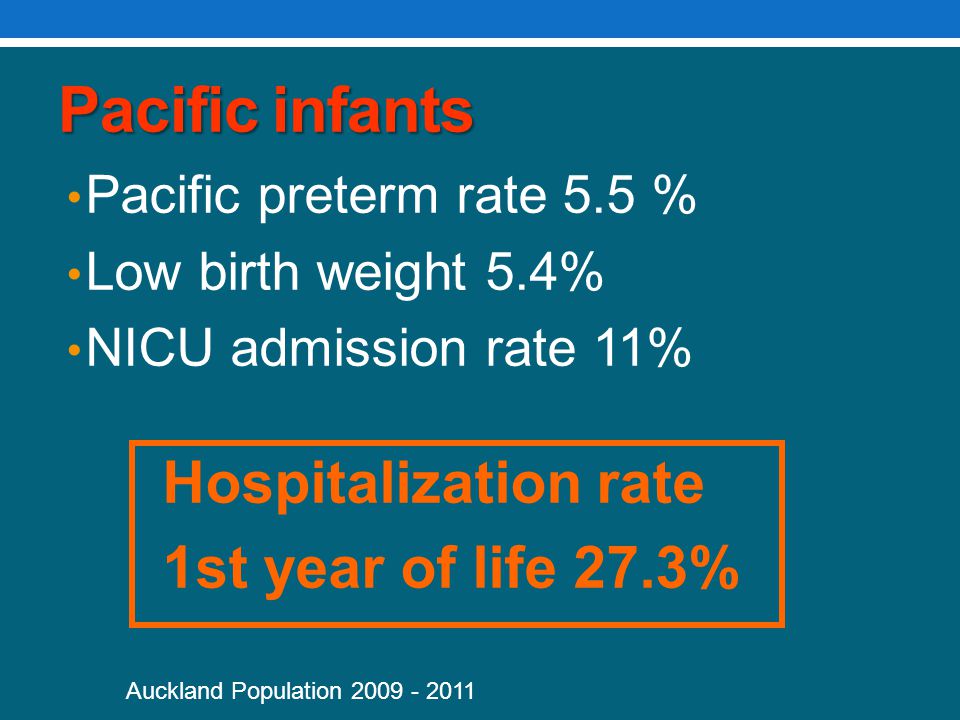 Pacific infants

• Pacific preterm rate 5.5 %
• Low birth weight 5.4%
• NICU admission rate 11%

Hospitalization rate
1st year of life 27.3%

Auckland Population 2009 - 2011